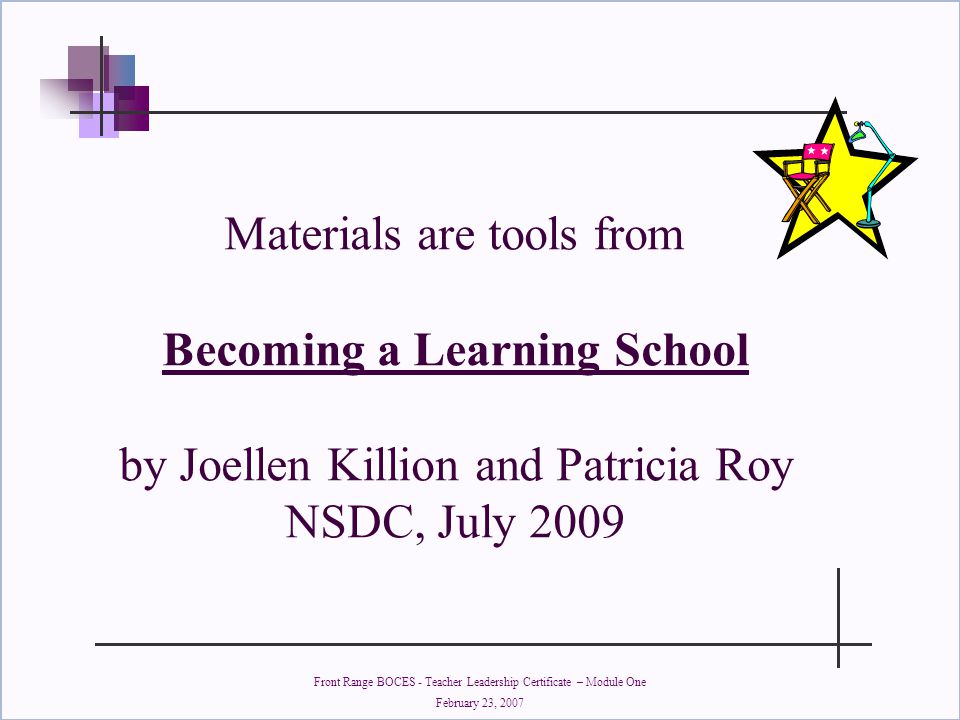 Materials are tools from

Becoming a Learning School

by Joellen Killion and Patricia Roy
NSDC, July 2009

Front Range BOCES - Teacher Leadership Certificate – Module One
February 23, 2007